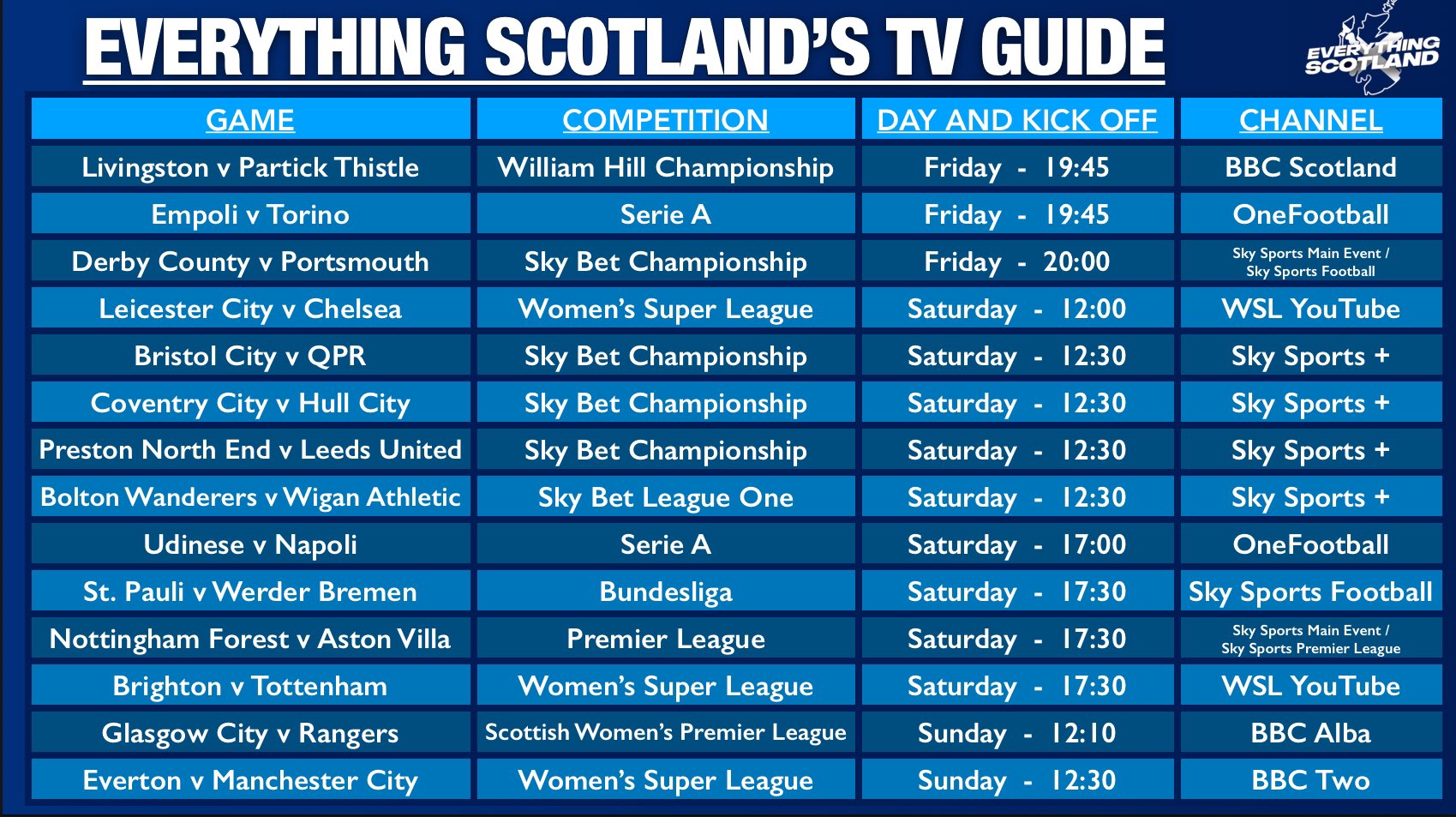 EVERYTHING SCOTLAND'S TV GUIDE

EVERYTHING SCOTLAND

| GAME | COMPETITION | DAY AND KICK OFF | CHANNEL |
|---|---|---|---|
| Livingston v Partick Thistle | William Hill Championship | Friday - 19:45 | BBC Scotland |
| Empoli v Torino | Serie A | Friday - 19:45 | OneFootball |
| Derby County v Portsmouth | Sky Bet Championship | Friday - 20:00 | Sky Sports Main Event / Sky Sports Football |
| Leicester City v Chelsea | Women's Super League | Saturday - 12:00 | WSL YouTube |
| Bristol City v QPR | Sky Bet Championship | Saturday - 12:30 | Sky Sports + |
| Coventry City v Hull City | Sky Bet Championship | Saturday - 12:30 | Sky Sports + |
| Preston North End v Leeds United | Sky Bet Championship | Saturday - 12:30 | Sky Sports + |
| Bolton Wanderers v Wigan Athletic | Sky Bet League One | Saturday - 12:30 | Sky Sports + |
| Udinese v Napoli | Serie A | Saturday - 17:00 | OneFootball |
| St. Pauli v Werder Bremen | Bundesliga | Saturday - 17:30 | Sky Sports Football |
| Nottingham Forest v Aston Villa | Premier League | Saturday - 17:30 | Sky Sports Main Event / Sky Sports Premier League |
| Brighton v Tottenham | Women's Super League | Saturday - 17:30 | WSL YouTube |
| Glasgow City v Rangers | Scottish Women's Premier League | Sunday - 12:10 | BBC Alba |
| Everton v Manchester City | Women's Super League | Sunday - 12:30 | BBC Two |